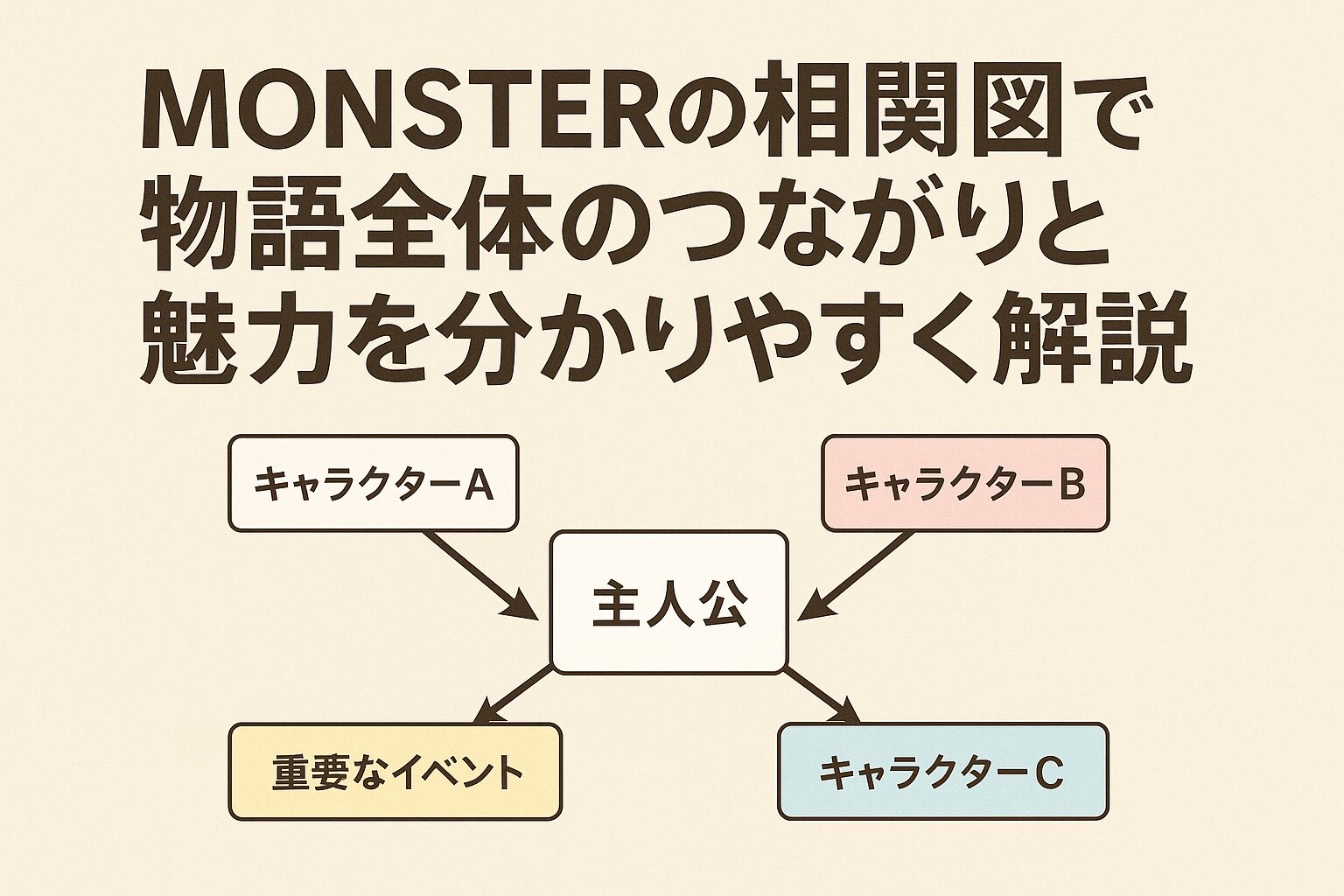 MONSTERの相関図で物語全体のつながりと魅力を分かりやすく解説

キャラクターA

キャラクターB

主人公

重要なイベント

キャラクターC